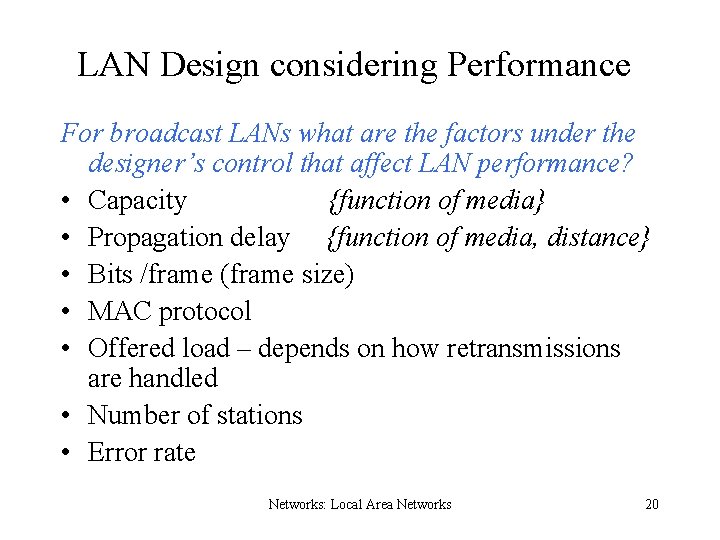 LAN Design considering Performance

For broadcast LANs what are the factors under the designer's control that affect LAN performance?

• Capacity {function of media}
• Propagation delay {function of media, distance}
• Bits /frame (frame size)
• MAC protocol
• Offered load – depends on how retransmissions are handled
• Number of stations
• Error rate

Networks: Local Area Networks 20